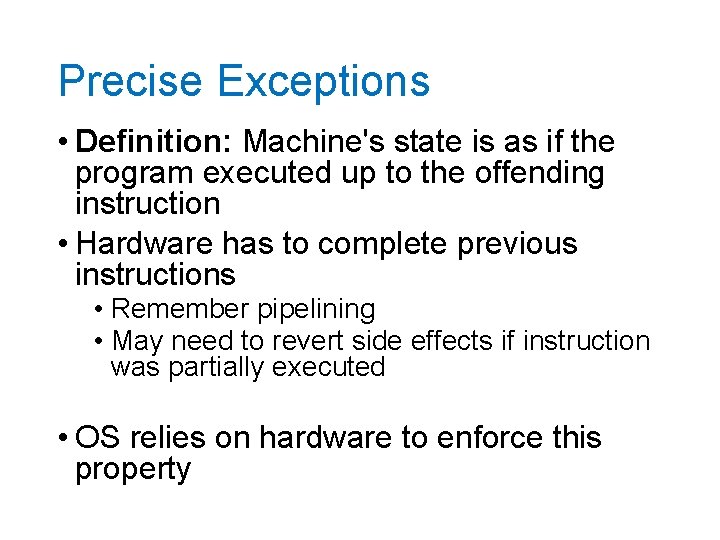 Precise Exceptions

• Definition: Machine's state is as if the program executed up to the offending instruction

• Hardware has to complete previous instructions
  • Remember pipelining
  • May need to revert side effects if instruction was partially executed

• OS relies on hardware to enforce this property